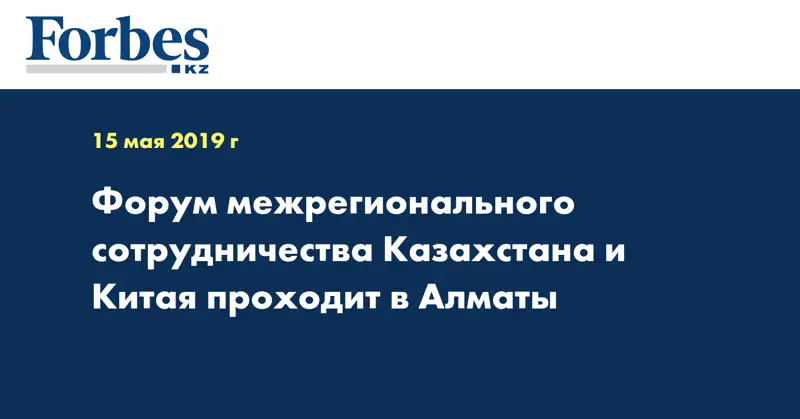 Forbes
KZ

15 мая 2019 г

Форум межрегионального сотрудничества Казахстана и Китая проходит в Алматы